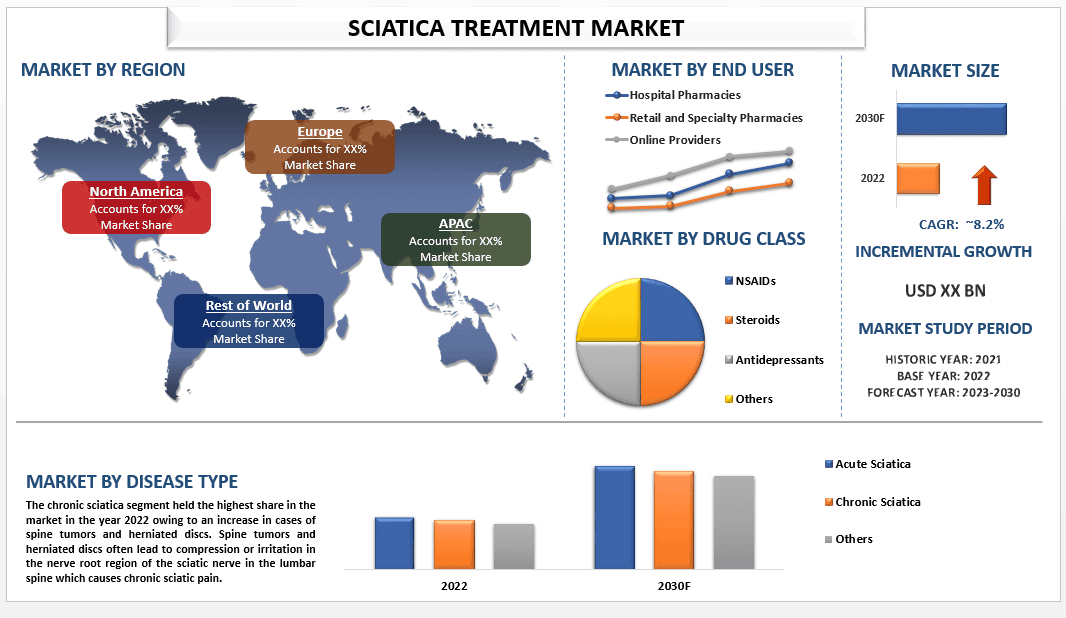 SCIATICA TREATMENT MARKET

MARKET BY REGION

Europe
Accounts for XX% Market Share

North America
Accounts for XX% Market Share

APAC
Accounts for XX% Market Share

Rest of World
Accounts for XX% Market Share

MARKET BY END USER

Hospital Pharmacies
Retail and Specialty Pharmacies
Online Providers

MARKET BY DRUG CLASS

NSAIDs
Steroids
Antidepressants
Others

MARKET SIZE

2030F
2022

CAGR: ~8.2%

INCREMENTAL GROWTH

USD XX BN

MARKET STUDY PERIOD

HISTORIC YEAR: 2021
BASE YEAR: 2022
FORECAST YEAR: 2023-2030

MARKET BY DISEASE TYPE

The chronic sciatica segment held the highest share in the market in the year 2022 owing to an increase in cases of spine tumors and herniated discs. Spine tumors and herniated discs often lead to compression or irritation in the nerve root region of the sciatic nerve in the lumbar spine which causes chronic sciatic pain.

2022
2030F

Acute Sciatica
Chronic Sciatica
Others